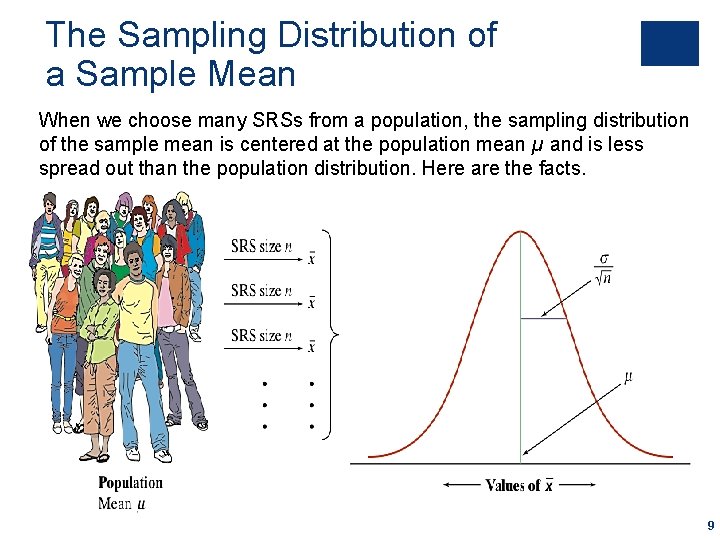 The Sampling Distribution of a Sample Mean

When we choose many SRSs from a population, the sampling distribution of the sample mean is centered at the population mean $\mu$ and is less spread out than the population distribution. Here are the facts.

SRS size $n$ $\bar{x}$

SRS size $n$ $\bar{x}$

SRS size $n$ $\bar{x}$

$\frac{\sigma}{\sqrt{n}}$

$\mu$

Population
Mean $\mu$

Values of $\bar{x}$

9